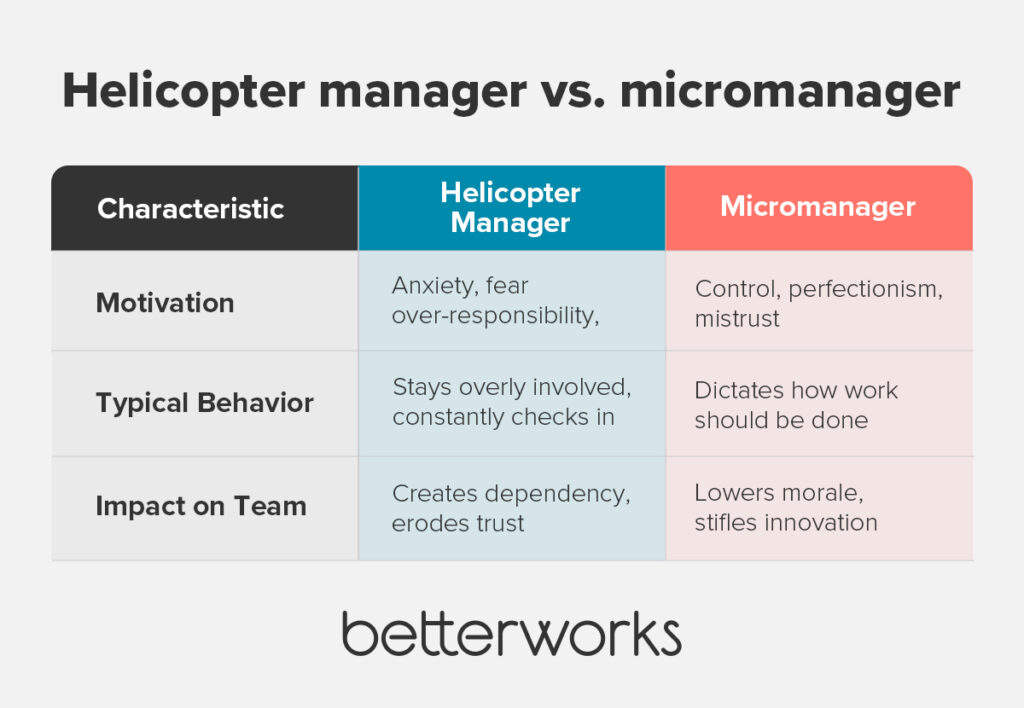 Helicopter manager vs. micromanager

| Characteristic | Helicopter Manager | Micromanager |
|---|---|---|
| Motivation | Anxiety, fear over-responsibility, | Control, perfectionism, mistrust |
| Typical Behavior | Stays overly involved, constantly checks in | Dictates how work should be done |
| Impact on Team | Creates dependency, erodes trust | Lowers morale, stifles innovation |

betterworks